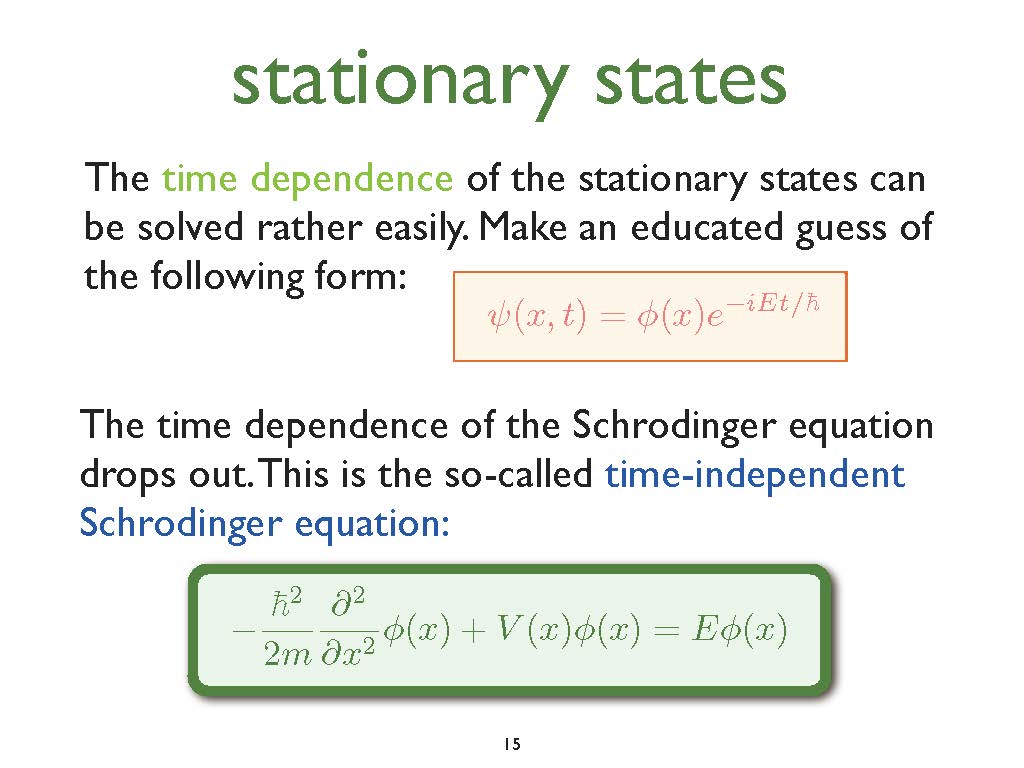 stationary states

The time dependence of the stationary states can be solved rather easily. Make an educated guess of the following form:

$\psi(x,t) = \phi(x)e^{-iEt/\hbar}$

The time dependence of the Schrodinger equation drops out. This is the so-called time-independent Schrodinger equation:

$-\frac{\hbar^2}{2m}\frac{\partial^2}{\partial x^2}\phi(x) + V(x)\phi(x) = E\phi(x)$

15